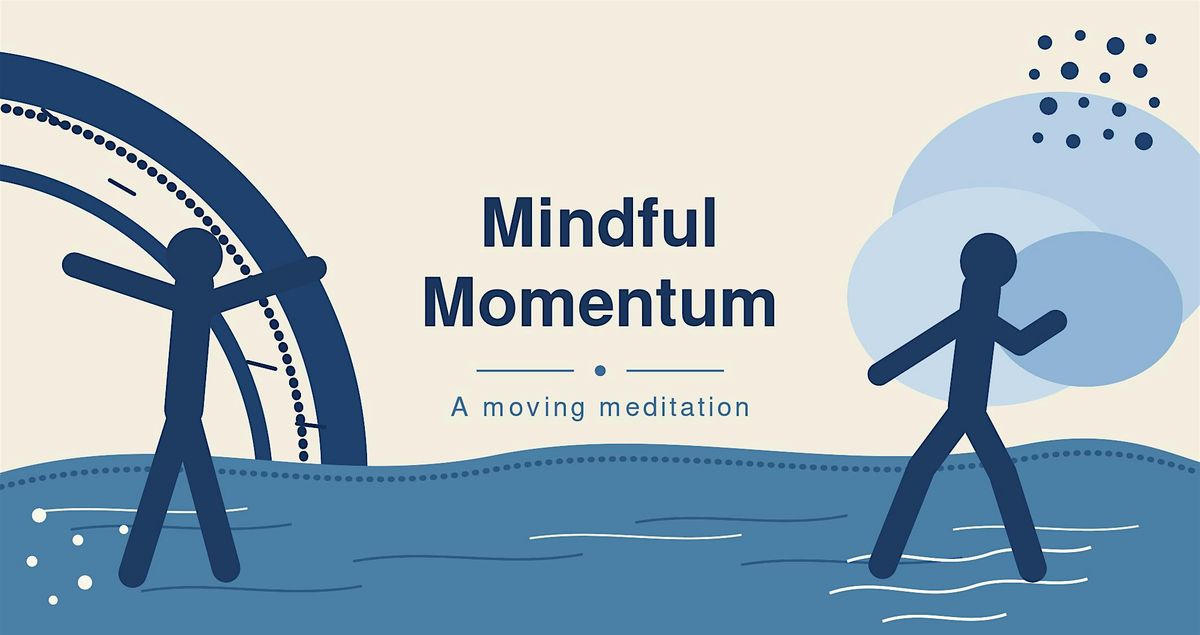 Mindful Momentum

A moving meditation